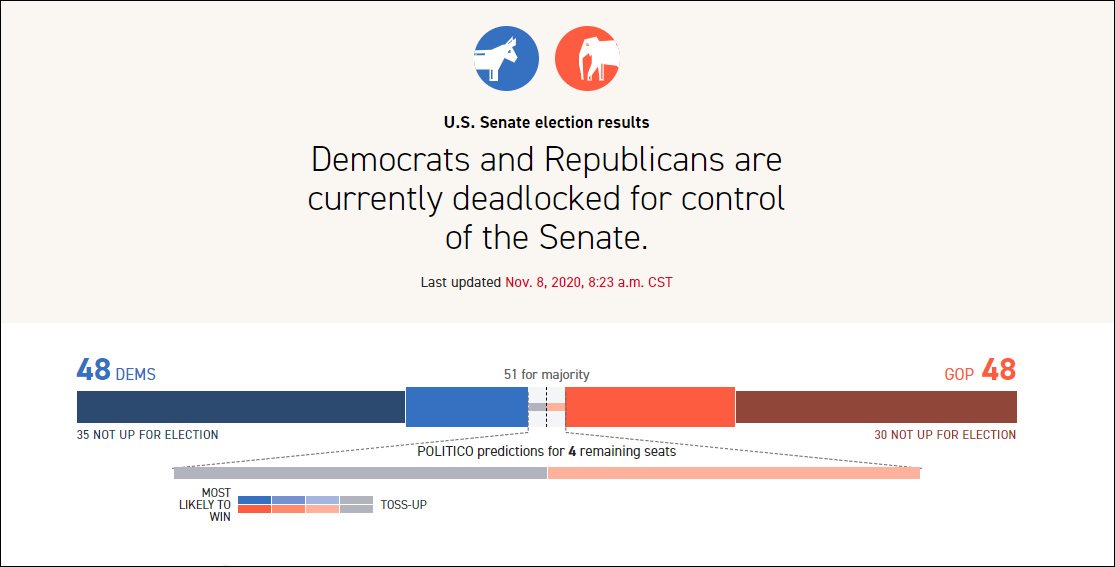 U.S. Senate election results

Democrats and Republicans are currently deadlocked for control of the Senate.

Last updated Nov. 8, 2020, 8:23 a.m. CST

48 DEMS

51 for majority

GOP 48

35 NOT UP FOR ELECTION

30 NOT UP FOR ELECTION

POLITICO predictions for 4 remaining seats

MOST LIKELY TO WIN

TOSS-UP